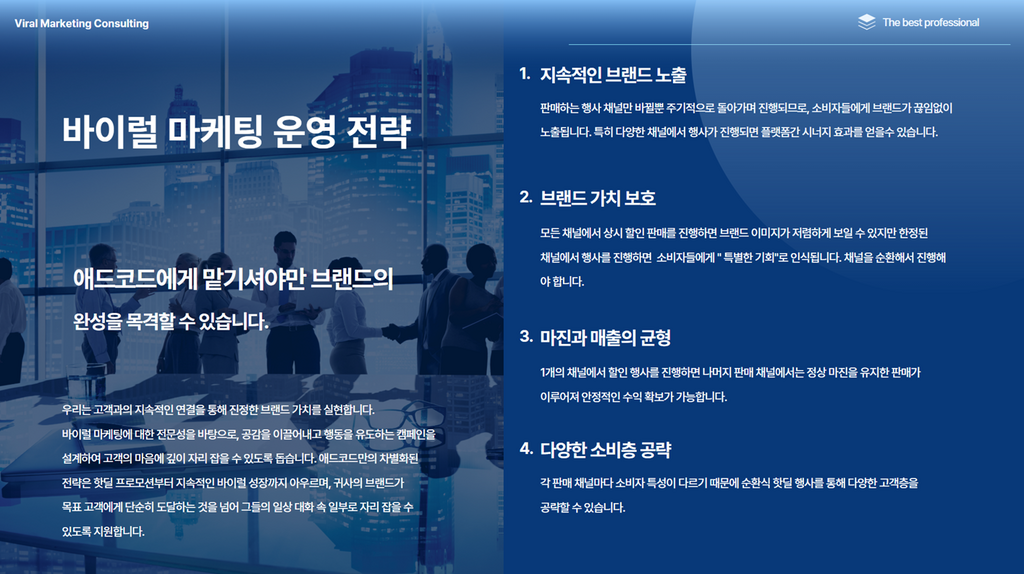 Viral Marketing Consulting

The best professional

바이럴 마케팅 운영 전략

애드코드에게 맡기셔야만 브랜드의 완성을 목격할 수 있습니다.

우리는 고객과의 지속적인 연결을 통해 진정한 브랜드 가치를 실현합니다. 바이럴 마케팅에 대한 전문성을 바탕으로, 공감을 이끌어내고 행동을 유도하는 캠페인을 설계하여 고객의 마음에 깊이 자리 잡을 수 있도록 돕습니다. 애드코드만의 차별화된 전략은 핫딜 프로모션부터 지속적인 바이럴 성장까지 아우르며, 귀사의 브랜드가 목표 고객에게 단순히 도달하는 것을 넘어 그들의 일상 대화 속 일부로 자리 잡을 수 있도록 지원합니다.

1. 지속적인 브랜드 노출

판매하는 행사 채널만 바뀔뿐 주기적으로 돌아가며 진행되므로, 소비자들에게 브랜드가 끊임없이 노출됩니다. 특히 다양한 채널에서 행사가 진행되면 플랫폼간 시너지 효과를 얻을수 있습니다.

2. 브랜드 가치 보호

모든 채널에서 상시 할인 판매를 진행하면 브랜드 이미지가 저렴하게 보일 수 있지만 한정된 채널에서 행사를 진행하면 소비자들에게 " 특별한 기회"로 인식됩니다. 채널을 순환해서 진행해야 합니다.

3. 마진과 매출의 균형

1개의 채널에서 할인 행사를 진행하면 나머지 판매 채널에서는 정상 마진을 유지한 판매가 이루어져 안정적인 수익 확보가 가능합니다.

4. 다양한 소비층 공략

각 판매 채널마다 소비자 특성이 다르기 때문에 순환식 핫딜 행사를 통해 다양한 고객층을 공략할 수 있습니다.